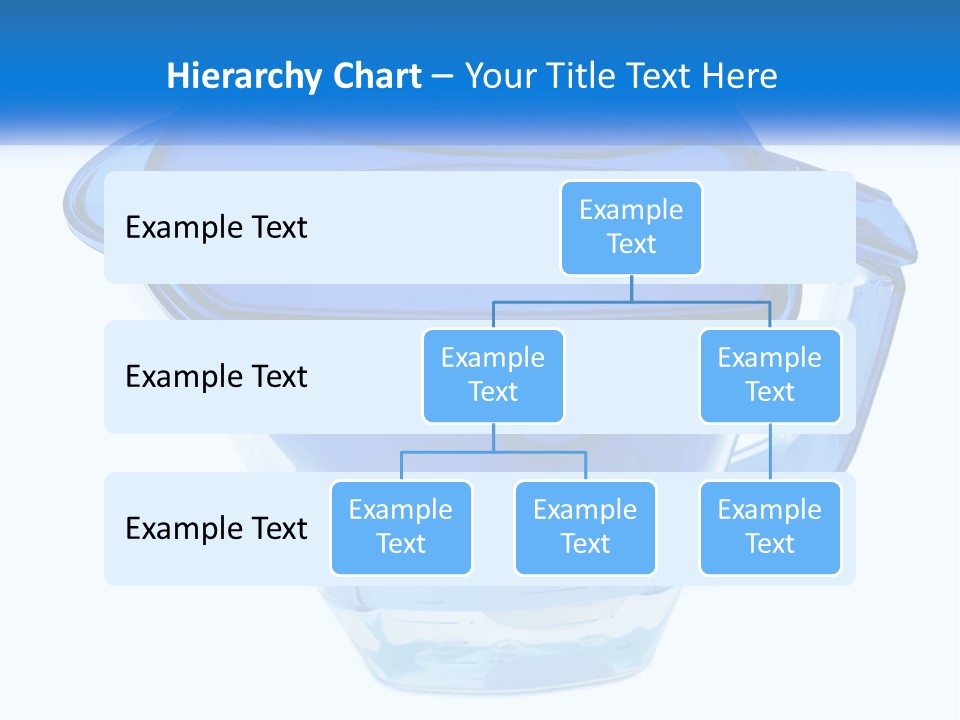 Hierarchy Chart – Your Title Text Here

Example Text

Example Text

Example Text

Example Text

Example Text

Example Text

Example Text

Example Text

Example Text